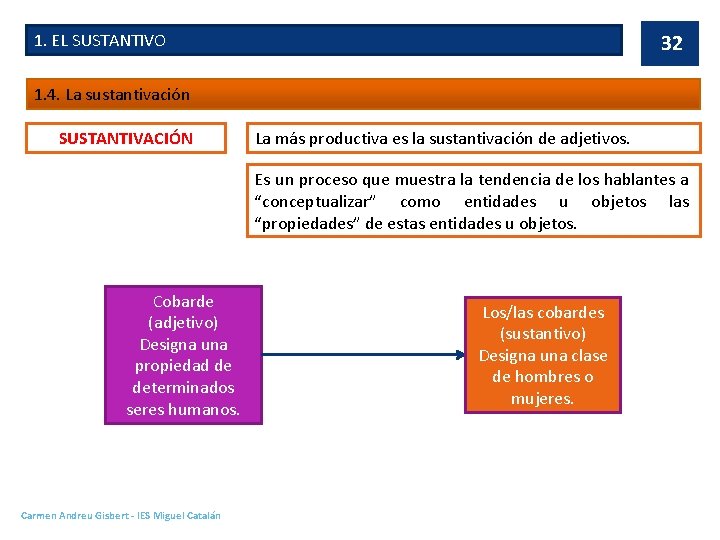 1. EL SUSTANTIVO

32

1.4. La sustantivación

SUSTANTIVACIÓN

La más productiva es la sustantivación de adjetivos.

Es un proceso que muestra la tendencia de los hablantes a “conceptualizar” como entidades u objetos las “propiedades” de estas entidades u objetos.

Cobarde (adjetivo) Designa una propiedad de determinados seres humanos.

Los/las cobardes (sustantivo) Designa una clase de hombres o mujeres.

Carmen Andreu Gisbert - IES Miguel Catalán